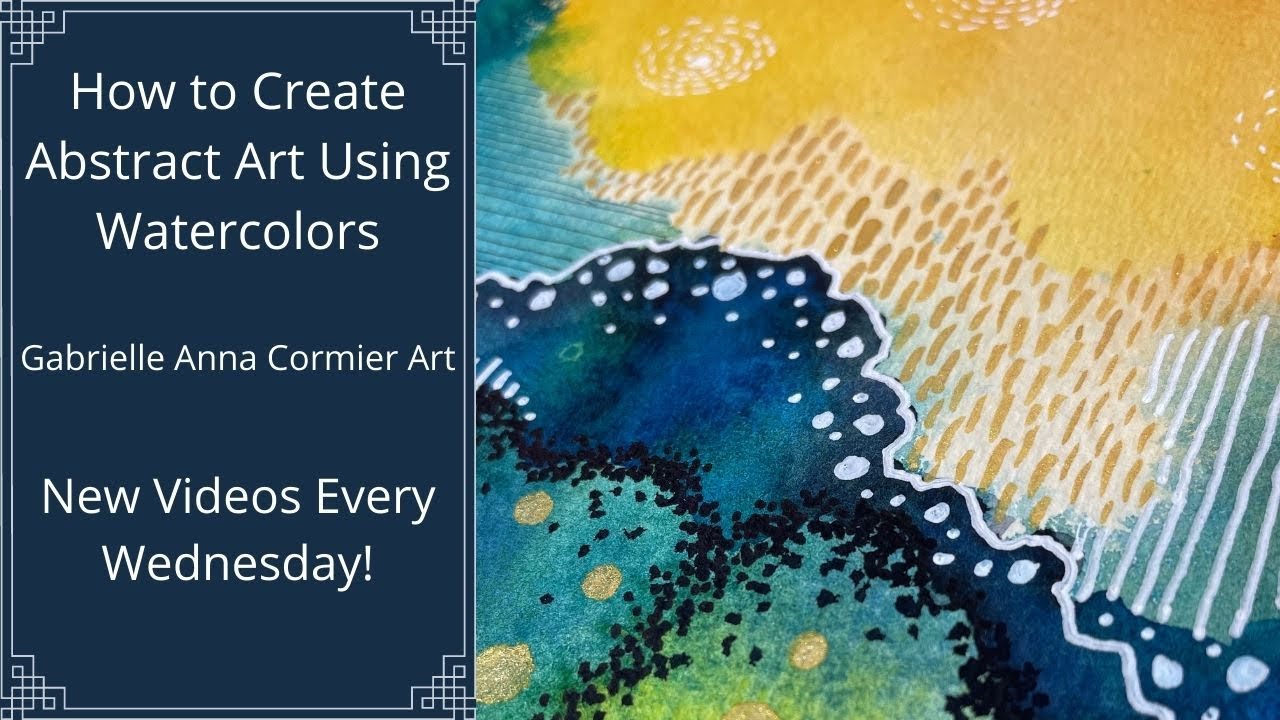 How to Create Abstract Art Using Watercolors

Gabrielle Anna Cormier Art

New Videos Every Wednesday!